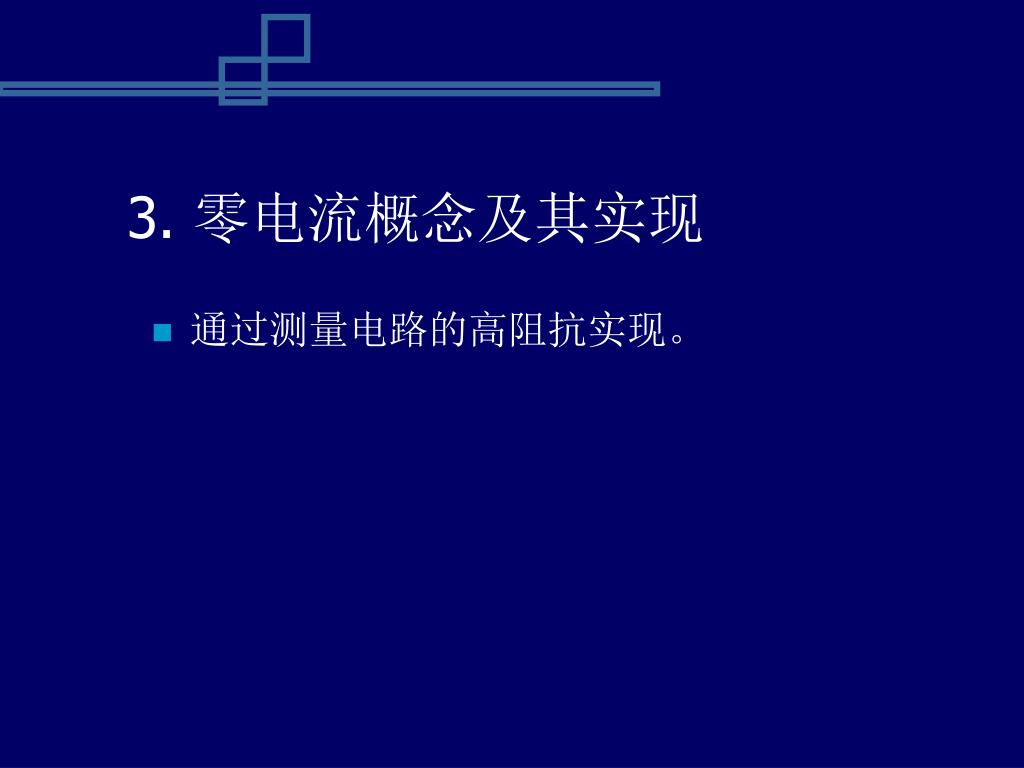 3. 零电流概念及其实现

通过测量电路的高阻抗实现。